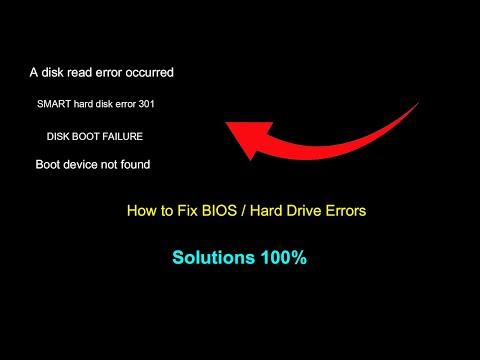 A disk read error occurred

SMART hard disk error 301

DISK BOOT FAILURE

Boot device not found

How to Fix BIOS / Hard Drive Errors

Solutions 100%